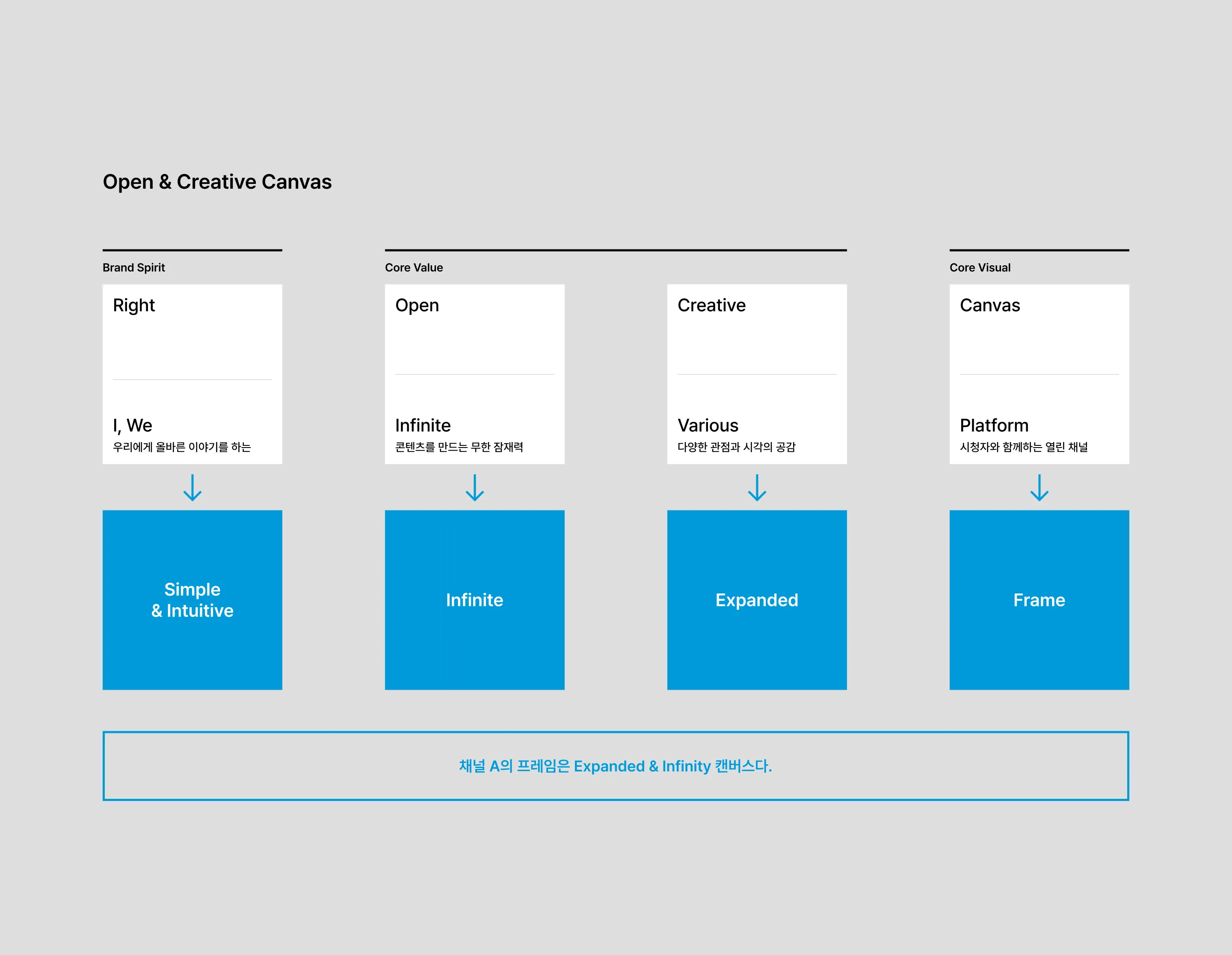 Open & Creative Canvas

Brand Spirit

Right

I, We
우리에게 올바른 이야기를 하는

Simple
& Intuitive

Core Value

Open

Infinite
콘텐츠를 만드는 무한 잠재력

Infinite

Creative

Various
다양한 관점과 시각의 공감

Expanded

Core Visual

Canvas

Platform
시청자와 함께하는 열린 채널

Frame

채널 A의 프레임은 Expanded & Infinity 캔버스다.